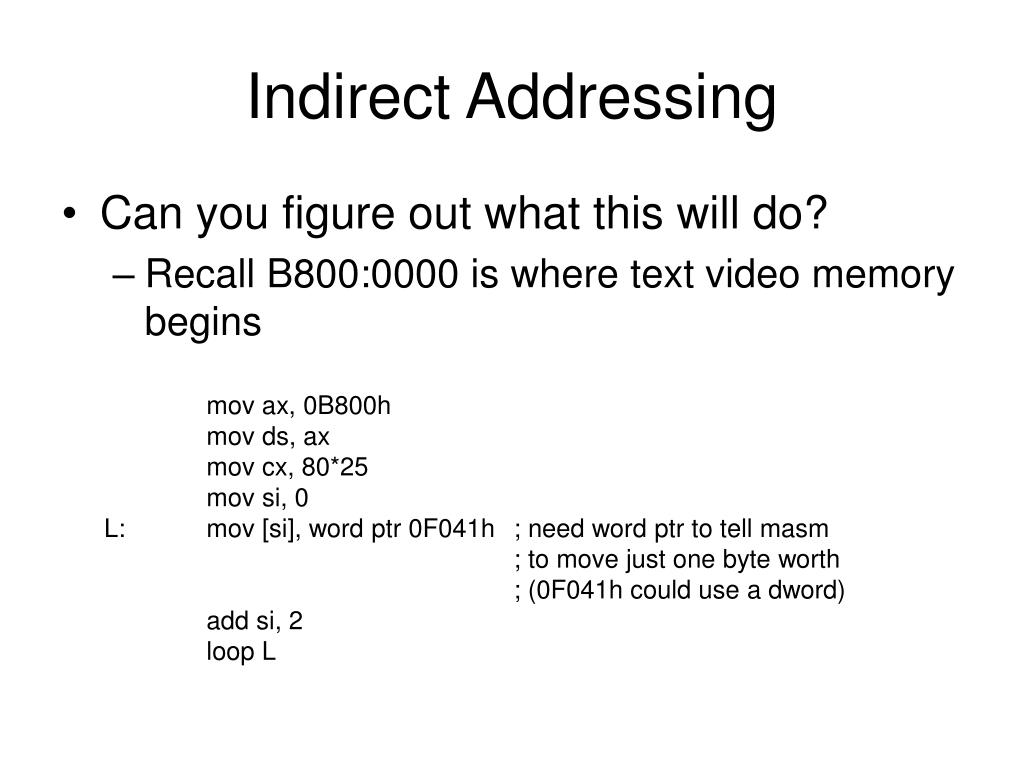 Indirect Addressing

• Can you figure out what this will do?
– Recall B800:0000 is where text video memory begins

mov ax, 0B800h
mov ds, ax
mov cx, 80*25
mov si, 0
L: mov [si], word ptr 0F041h ; need word ptr to tell masm
; to move just one byte worth
; (0F041h could use a dword)
add si, 2
loop L